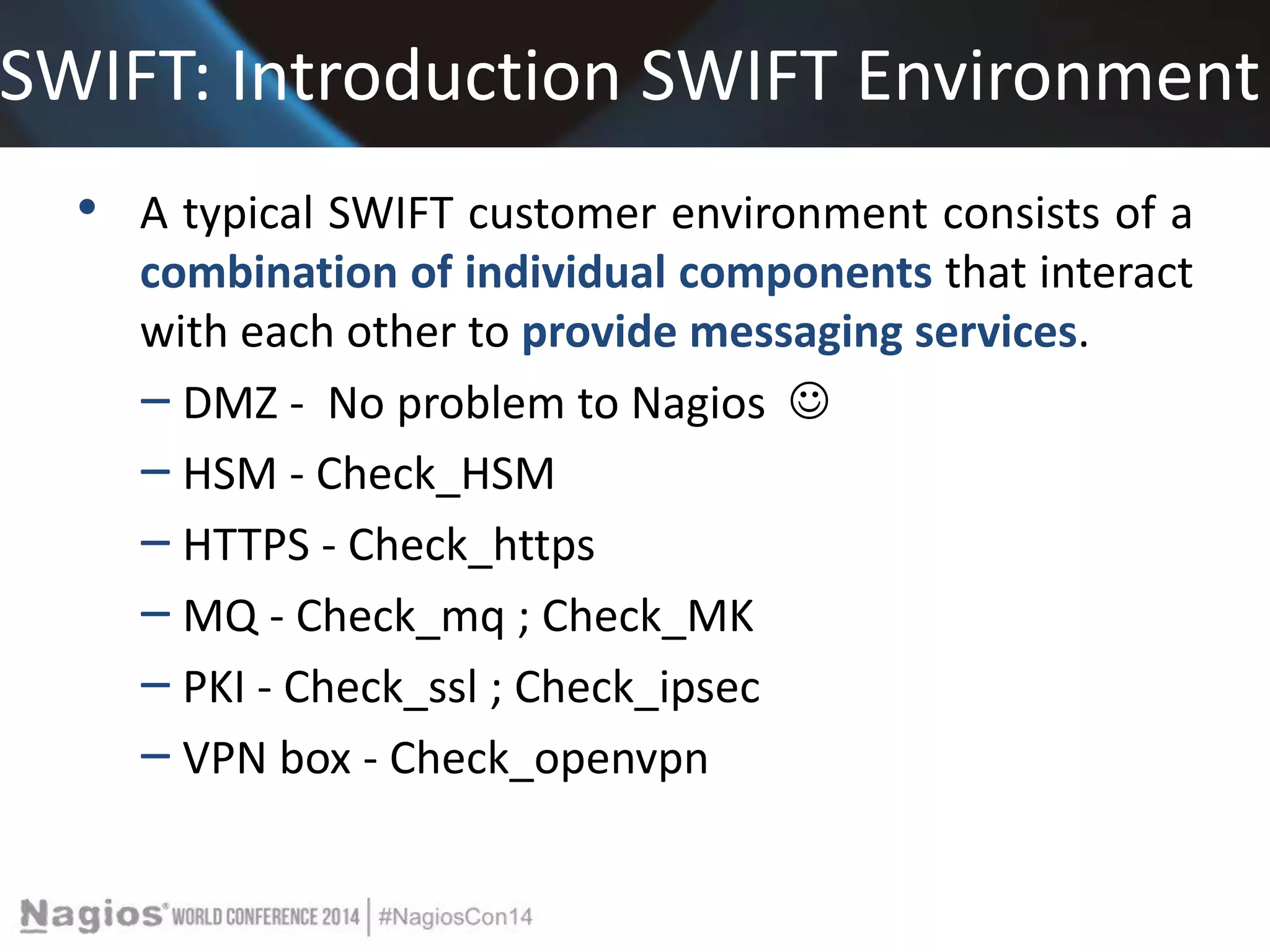 SWIFT: Introduction SWIFT Environment

• A typical SWIFT customer environment consists of a combination of individual components that interact with each other to provide messaging services.

– DMZ - No problem to Nagios ☺
– HSM - Check_HSM
– HTTPS - Check_https
– MQ - Check_mq ; Check_MK
– PKI - Check_ssl ; Check_ipsec
– VPN box - Check_openvpn

Nagios® WORLD CONFERENCE 2014 | #NagiosCon14